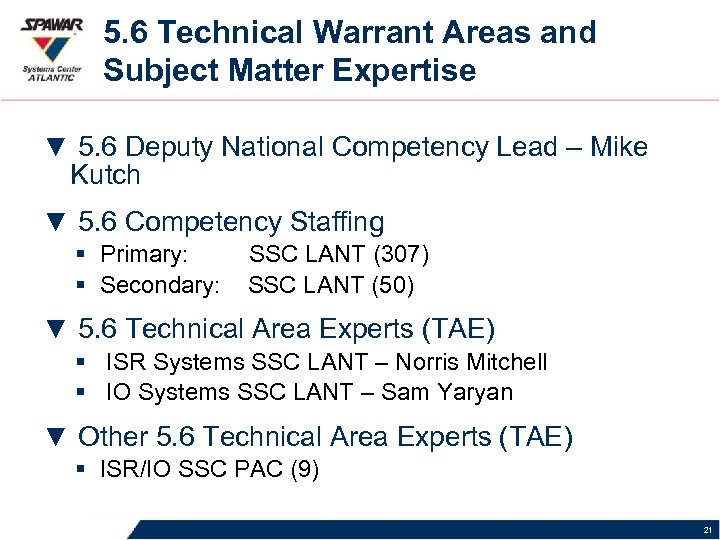 SPAWAR
Systems Center
ATLANTIC

5.6 Technical Warrant Areas and Subject Matter Expertise

▼ 5.6 Deputy National Competency Lead – Mike Kutch

▼ 5.6 Competency Staffing
▪ Primary: SSC LANT (307)
▪ Secondary: SSC LANT (50)

▼ 5.6 Technical Area Experts (TAE)
▪ ISR Systems SSC LANT – Norris Mitchell
▪ IO Systems SSC LANT – Sam Yaryan

▼ Other 5.6 Technical Area Experts (TAE)
▪ ISR/IO SSC PAC (9)

21